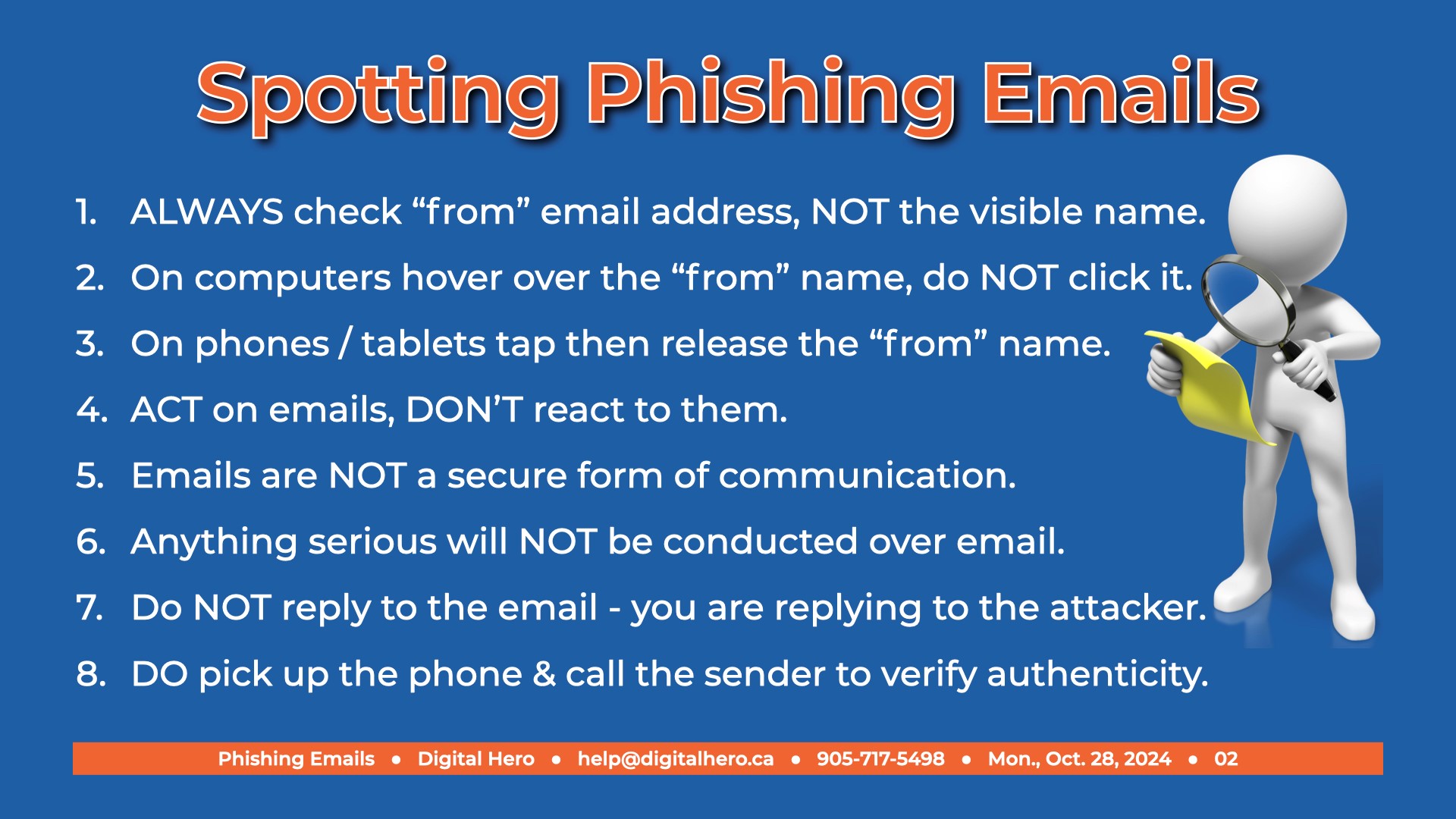 Spotting Phishing Emails

1. ALWAYS check “from” email address, NOT the visible name.
2. On computers hover over the “from” name, do NOT click it.
3. On phones / tablets tap then release the “from” name.
4. ACT on emails, DON’T react to them.
5. Emails are NOT a secure form of communication.
6. Anything serious will NOT be conducted over email.
7. Do NOT reply to the email - you are replying to the attacker.
8. DO pick up the phone & call the sender to verify authenticity.

Phishing Emails • Digital Hero • help@digitalhero.ca • 905-717-5498 • Mon., Oct. 28, 2024 • 02